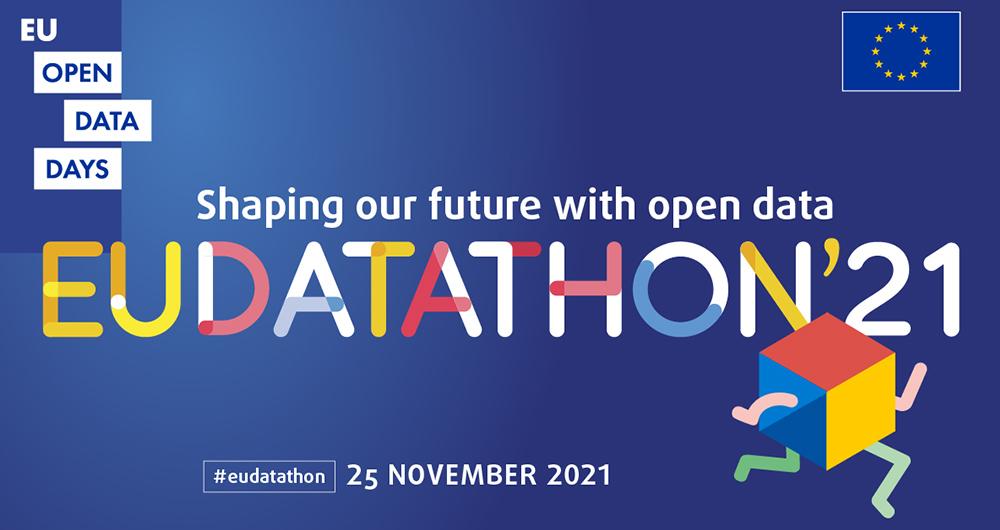 EU
OPEN
DATA
DAYS

Shaping our future with open data

EUDATATHON'21

#eudatathon 25 NOVEMBER 2021